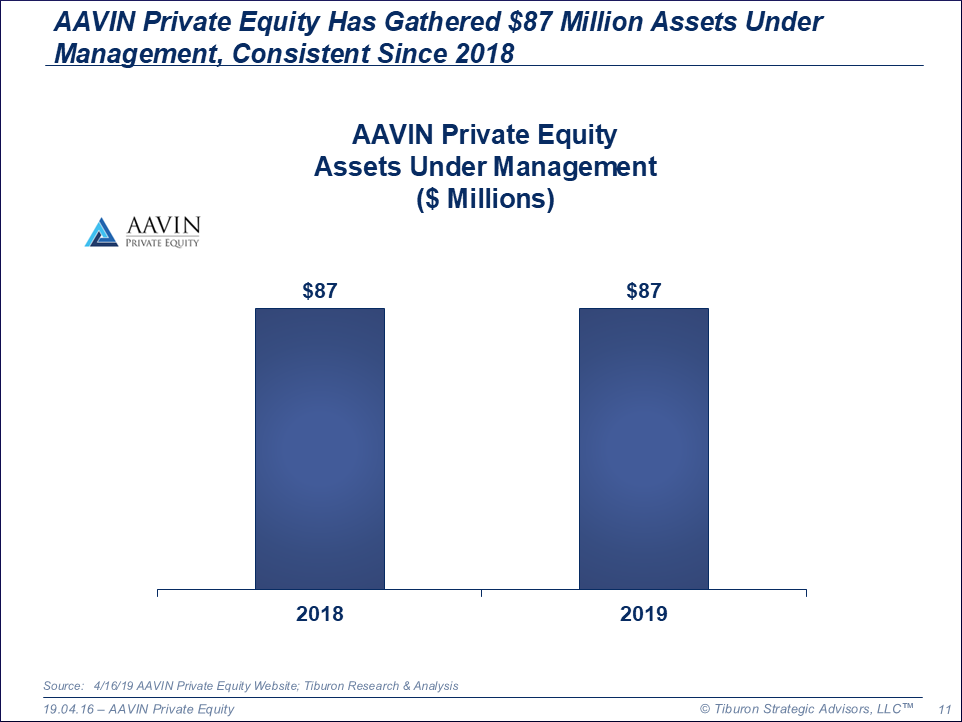 AAVIN Private Equity Has Gathered \$87 Million Assets Under Management, Consistent Since 2018

AAVIN Private Equity
Assets Under Management
(\$ Millions)

AAVIN
PRIVATE EQUITY

\$87

\$87

2018

2019

Source: 4/16/19 AAVIN Private Equity Website; Tiburon Research & Analysis

19.04.16 – AAVIN Private Equity

© Tiburon Strategic Advisors, LLC™

11